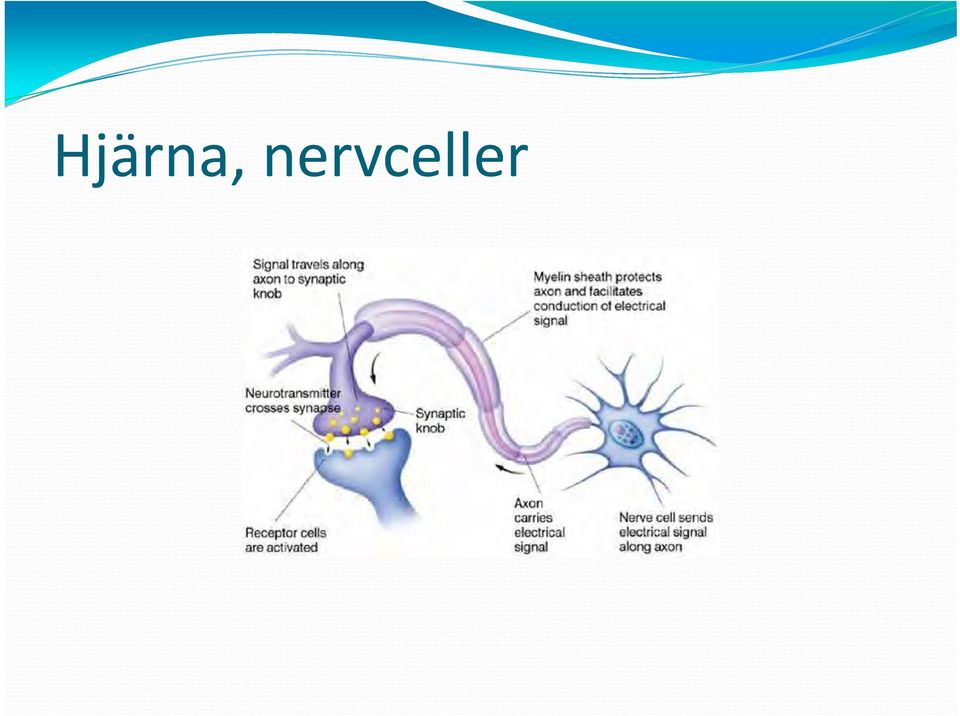 Hjärna, nervceller

Signal travels along axon to synaptic knob

Myelin sheath protects axon and facilitates conduction of electrical signal

Neurotransmitter crosses synapse

Synaptic knob

Receptor cells are activated

Axon carries electrical signal

Nerve cell sends electrical signal along axon